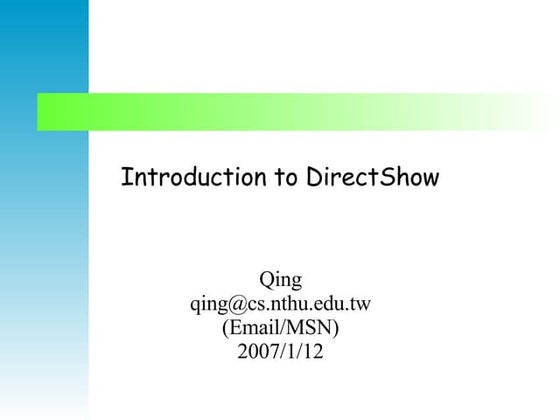 Introduction to DirectShow

Qing
qing@cs.nthu.edu.tw
(Email/MSN)
2007/1/12